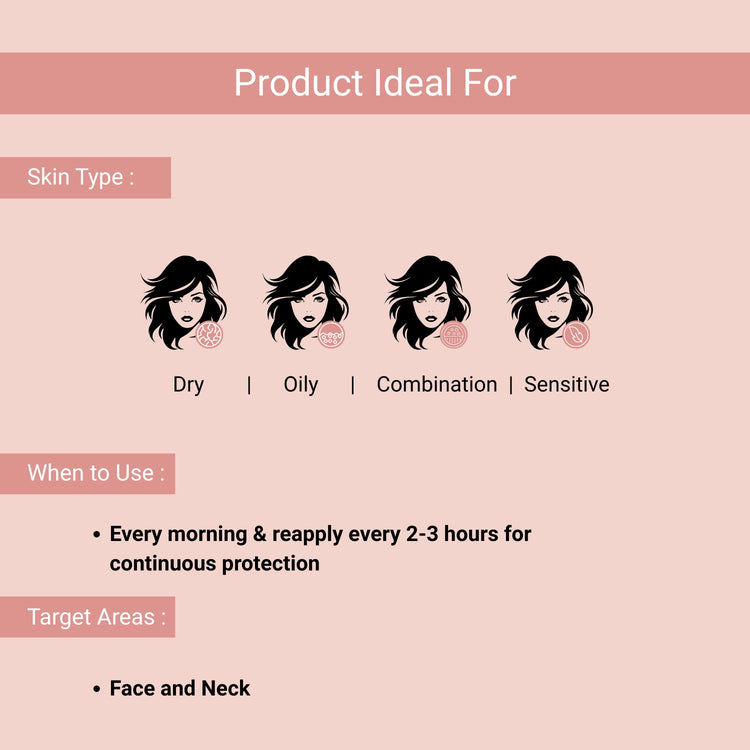 Product Ideal For

Skin Type :

Dry | Oily | Combination | Sensitive

When to Use :

• Every morning & reapply every 2-3 hours for continuous protection

Target Areas :

• Face and Neck